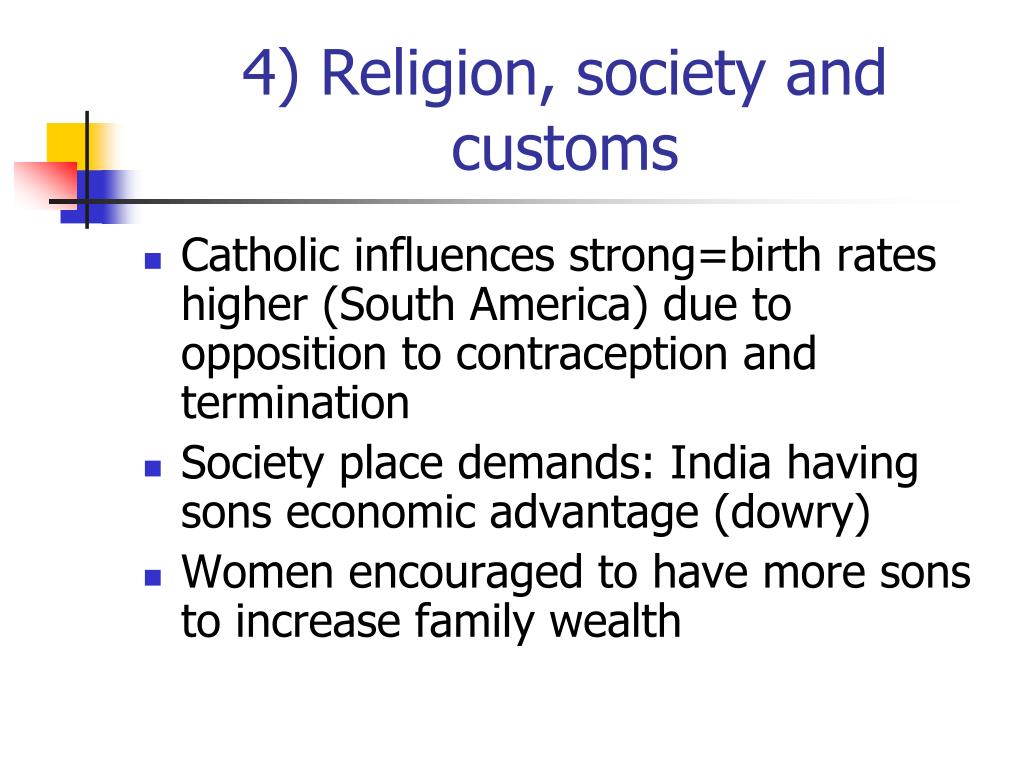 4) Religion, society and customs

- Catholic influences strong=birth rates higher (South America) due to opposition to contraception and termination
- Society place demands: India having sons economic advantage (dowry)
- Women encouraged to have more sons to increase family wealth